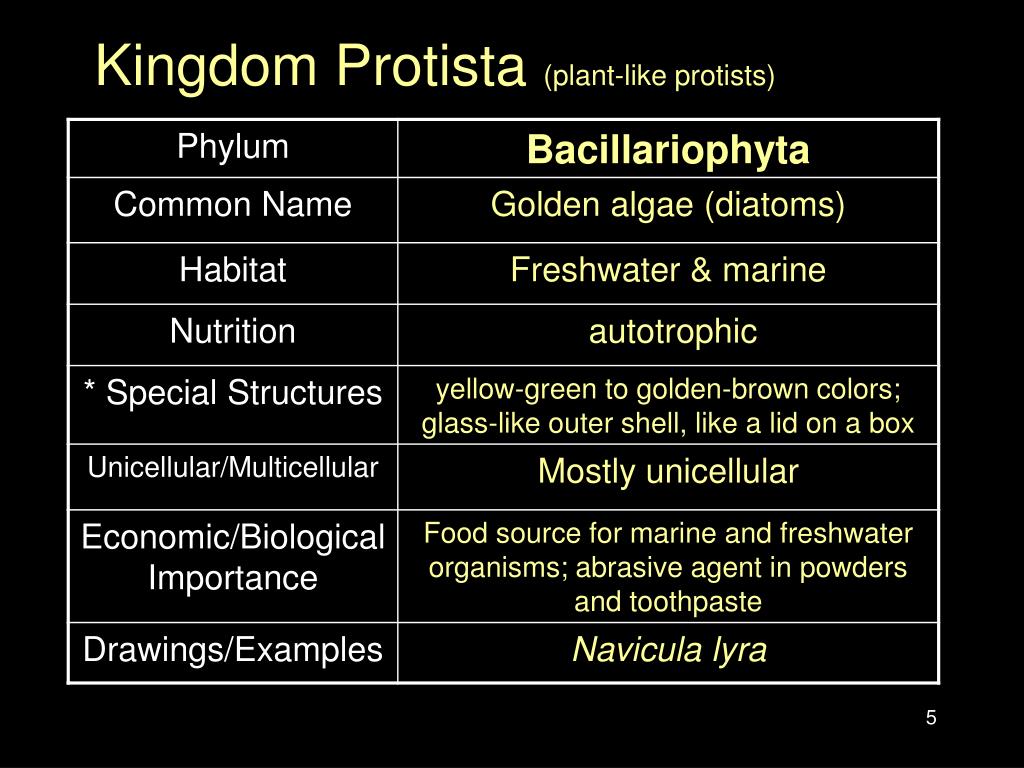 Kingdom Protista (plant-like protists)

| Phylum | Bacillariophyta |
|---|---|
| Common Name | Golden algae (diatoms) |
| Habitat | Freshwater & marine |
| Nutrition | autotrophic |
| * Special Structures | yellow-green to golden-brown colors; glass-like outer shell, like a lid on a box |
| Unicellular/Multicellular | Mostly unicellular |
| Economic/Biological Importance | Food source for marine and freshwater organisms; abrasive agent in powders and toothpaste |
| Drawings/Examples | Navicula lyra |

5